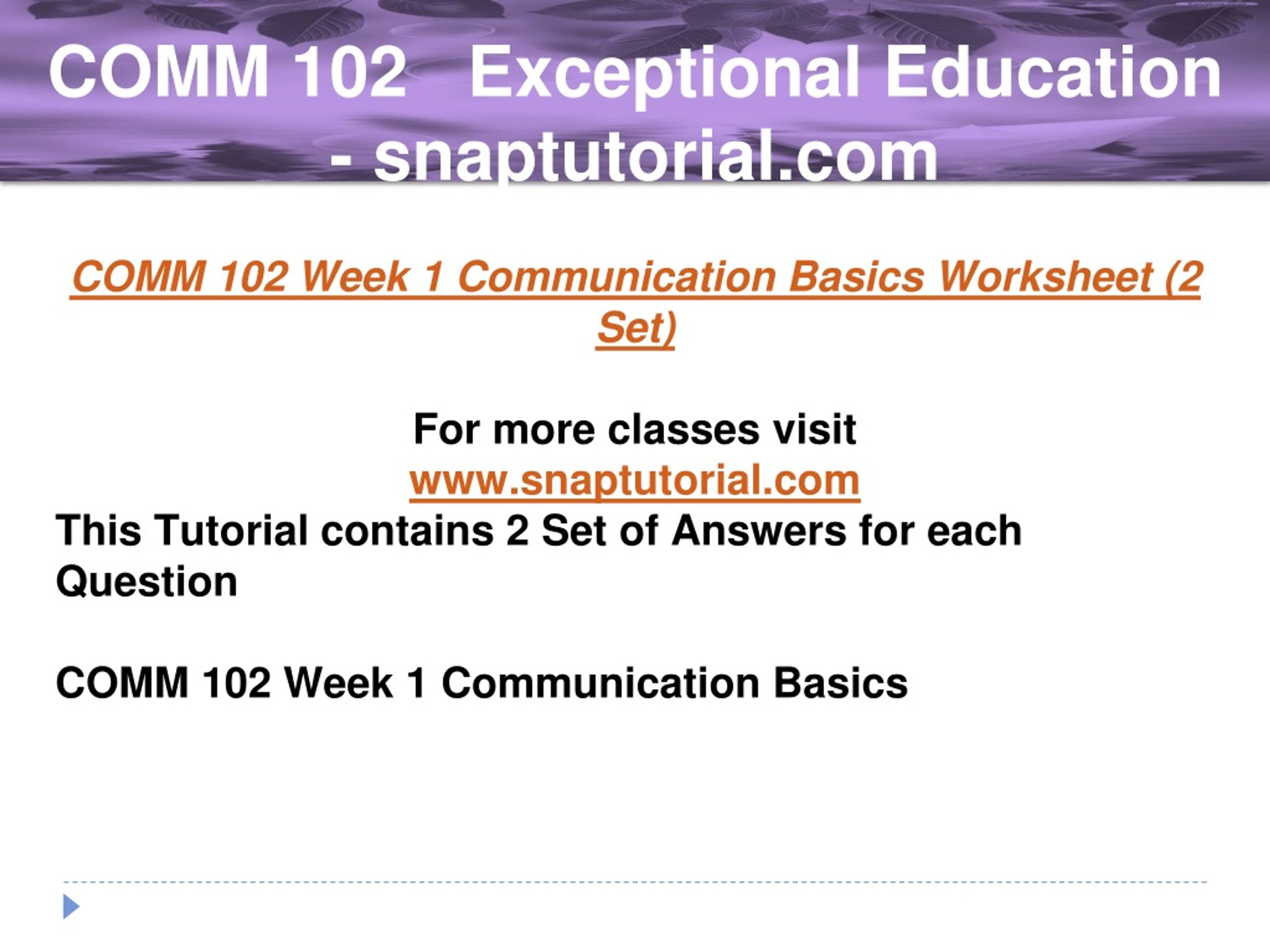 COMM 102 Exceptional Education - snaptutorial.com

COMM 102 Week 1 Communication Basics Worksheet (2 Set)

For more classes visit
www.snaptutorial.com
This Tutorial contains 2 Set of Answers for each Question

COMM 102 Week 1 Communication Basics